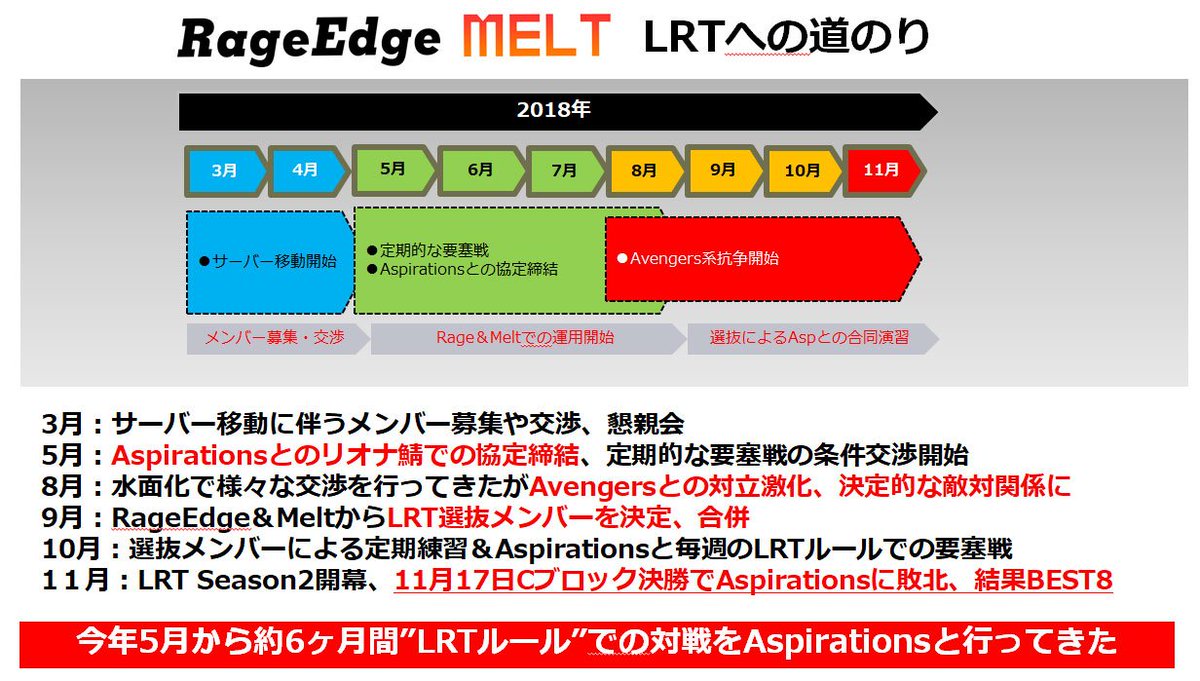 RageEdge MELT LRTへの道のり

2018年

3月 4月 5月 6月 7月 8月 9月 10月 11月

●サーバー移動開始

●定期的な要塞戦
●Aspirationsとの協定締結

●Avengers系抗争開始

メンバー募集・交渉

Rage＆Meltでの運用開始

選抜によるAspとの合同演習

3月：サーバー移動に伴うメンバー募集や交渉、懇親会
5月：Aspirationsとのリオナ鯖での協定締結、定期的な要塞戦の条件交渉開始
8月：水面化で様々な交渉を行ってきたがAvengersとの対立激化、決定的な敵対関係に
9月：RageEdge＆MeltからLRT選抜メンバーを決定、合併
10月：選抜メンバーによる定期練習＆Aspirationsと毎週のLRTルールでの要塞戦
１１月：LRT Season2開幕、11月17日Cブロック決勝でAspirationsに敗北、結果BEST8

今年5月から約6ヶ月間”LRTルール”での対戦をAspirationsと行ってきた